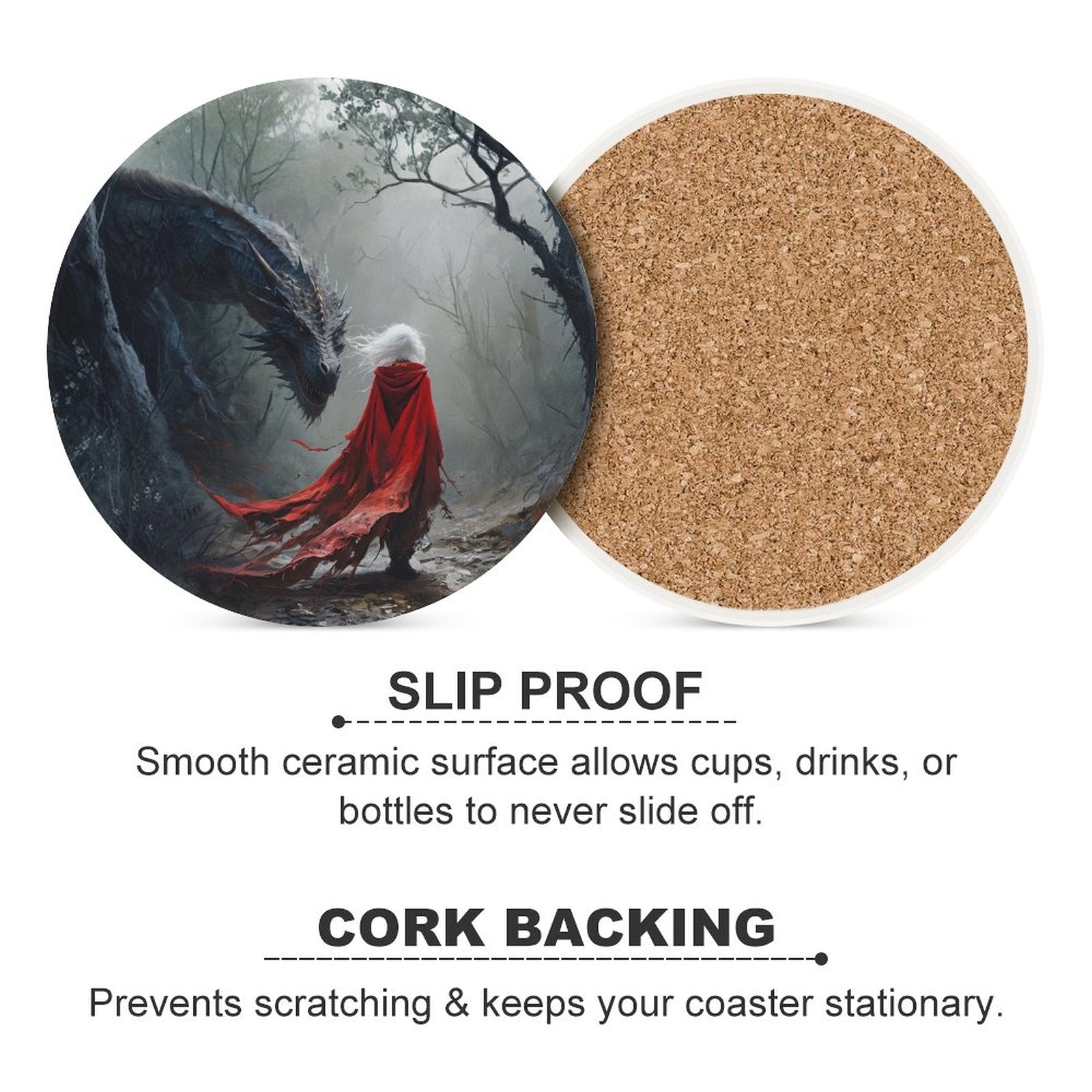 SLIP PROOF

Smooth ceramic surface allows cups, drinks, or bottles to never slide off.

CORK BACKING

Prevents scratching & keeps your coaster stationary.